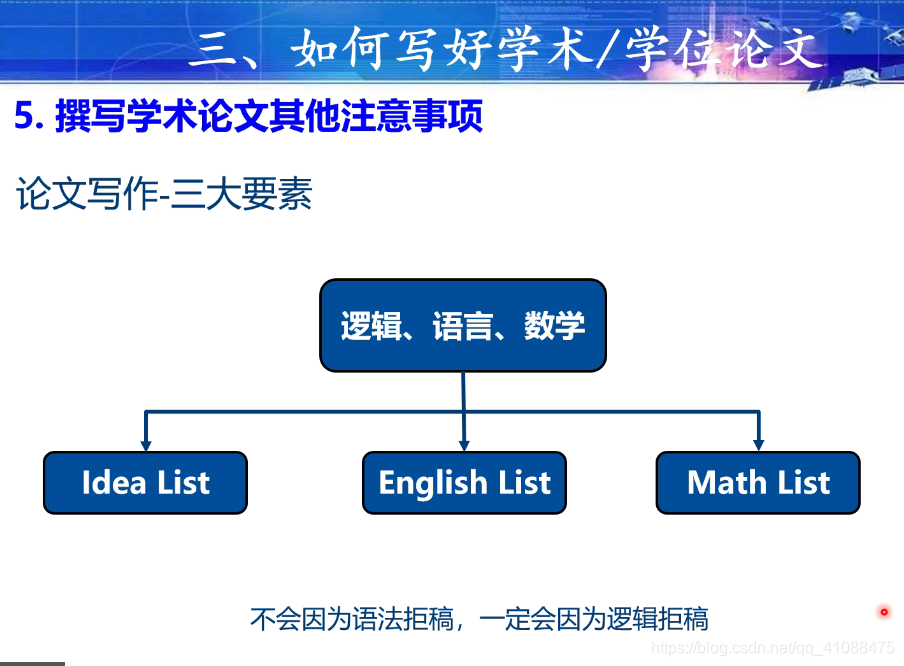 三、如何写好学术/学位论文

5. 撰写学术论文其他注意事项

论文写作-三大要素

逻辑、语言、数学

Idea List

English List

Math List

不会因为语法拒稿，一定会因为逻辑拒稿

https://blog.csdn.net/qq_41088475